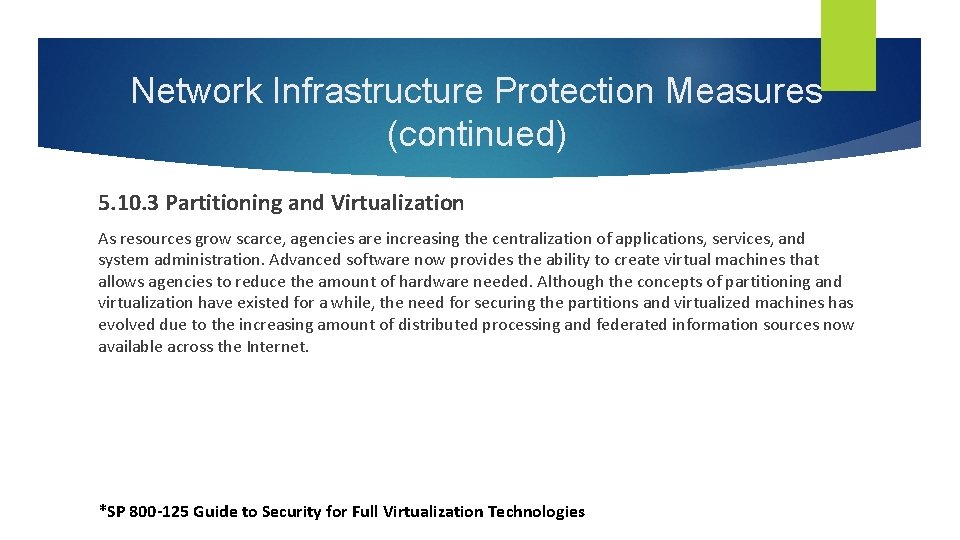 Network Infrastructure Protection Measures (continued)

5.10.3 Partitioning and Virtualization

As resources grow scarce, agencies are increasing the centralization of applications, services, and system administration. Advanced software now provides the ability to create virtual machines that allows agencies to reduce the amount of hardware needed. Although the concepts of partitioning and virtualization have existed for a while, the need for securing the partitions and virtualized machines has evolved due to the increasing amount of distributed processing and federated information sources now available across the Internet.

*SP 800-125 Guide to Security for Full Virtualization Technologies